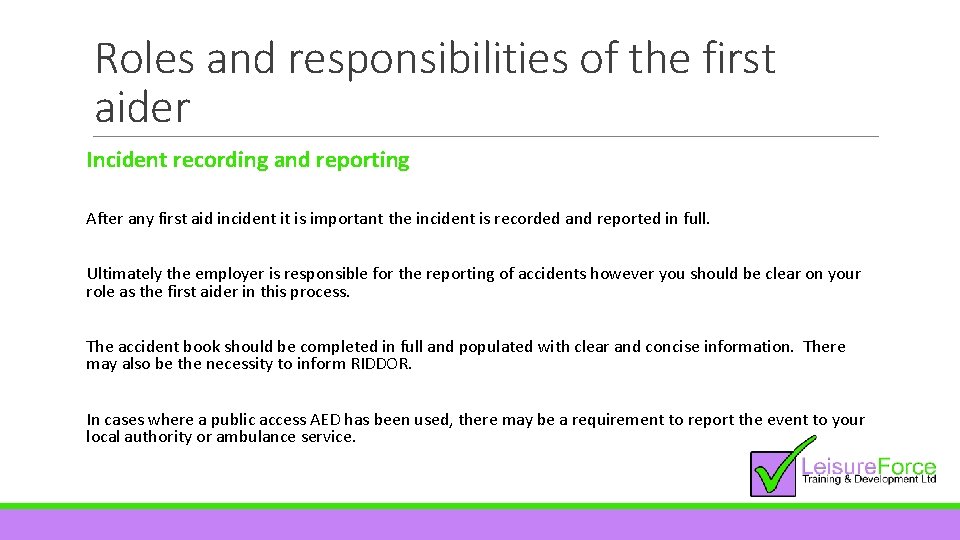 Roles and responsibilities of the first aider

Incident recording and reporting

After any first aid incident it is important the incident is recorded and reported in full.

Ultimately the employer is responsible for the reporting of accidents however you should be clear on your role as the first aider in this process.

The accident book should be completed in full and populated with clear and concise information. There may also be the necessity to inform RIDDOR.

In cases where a public access AED has been used, there may be a requirement to report the event to your local authority or ambulance service.

LeisureForce
Training & Development Ltd